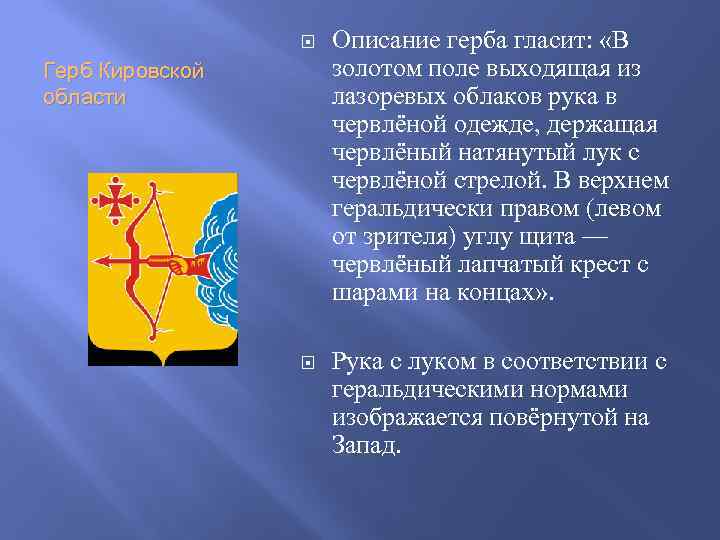 Герб Кировской области

Описание герба гласит: «В золотом поле выходящая из лазоревых облаков рука в червлёной одежде, держащая червлёный натянутый лук с червлёной стрелой. В верхнем геральдически правом (левом от зрителя) углу щита — червлёный лапчатый крест с шарами на концах».

Рука с луком в соответствии с геральдическими нормами изображается повёрнутой на Запад.